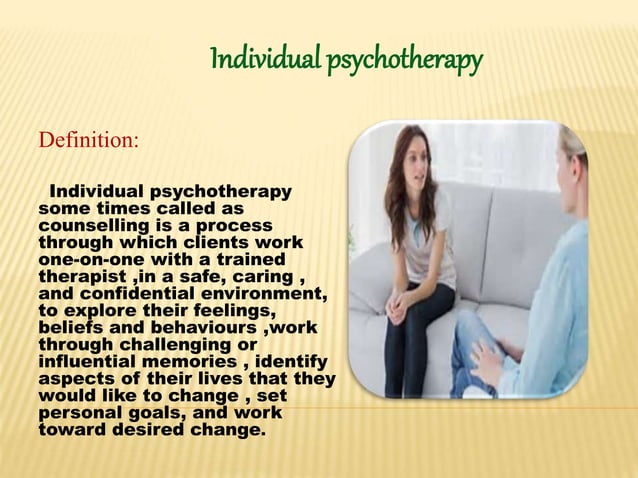 Individual psychotherapy

Definition:

Individual psychotherapy some times called as counselling is a process through which clients work one-on-one with a trained therapist ,in a safe, caring , and confidential environment, to explore their feelings, beliefs and behaviours ,work through challenging or influential memories , identify aspects of their lives that they would like to change , set personal goals, and work toward desired change.